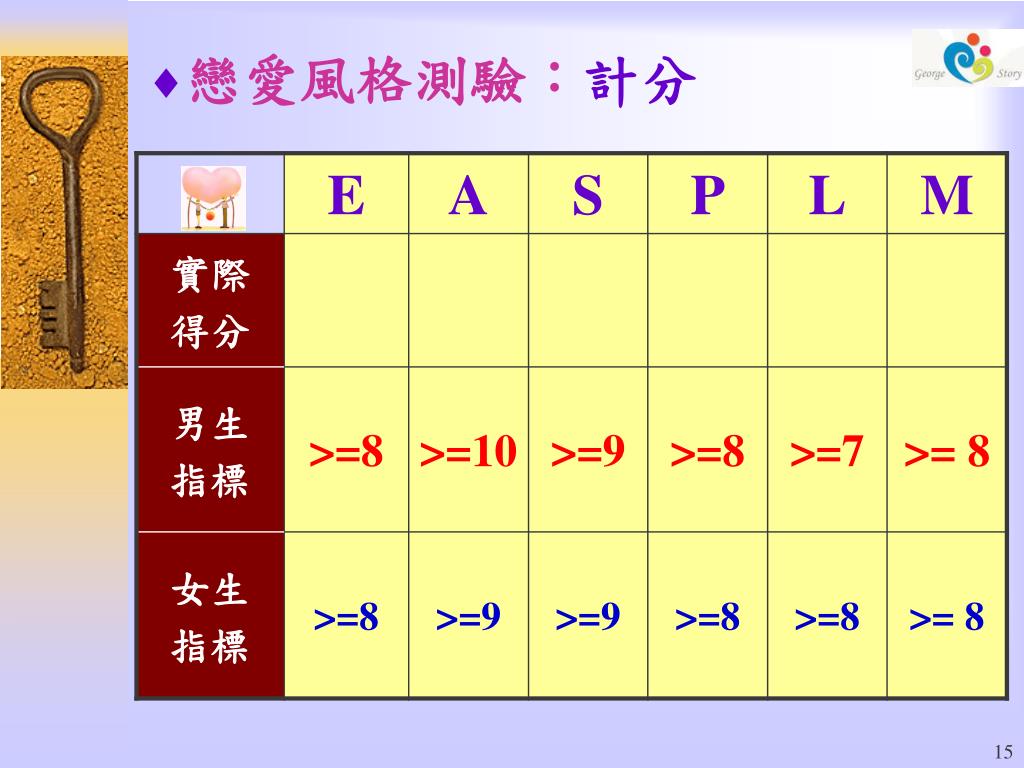 ♦戀愛風格測驗：計分

George Story

|  | E | A | S | P | L | M |
|---|---|---|---|---|---|---|
| 實際得分 |  |  |  |  |  |  |
| 男生指標 | >=8 | >=10 | >=9 | >=8 | >=7 | >= 8 |
| 女生指標 | >=8 | >=9 | >=9 | >=8 | >=8 | >= 8 |

15